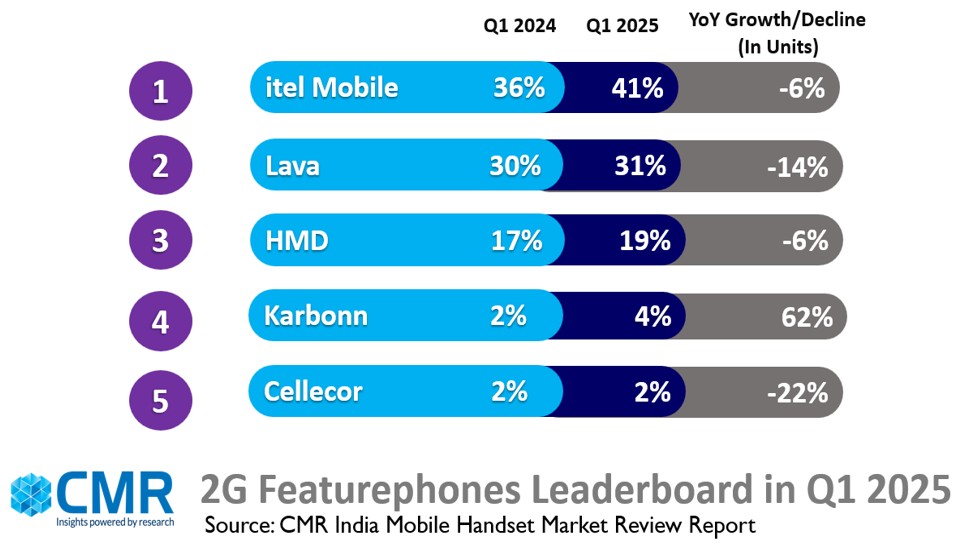 | | | Q1 2024 | Q1 2025 | YoY Growth/Decline (In Units) |
|---|---|---|---|---|
| 1 | itel Mobile | 36% | 41% | -6% |
| 2 | Lava | 30% | 31% | -14% |
| 3 | HMD | 17% | 19% | -6% |
| 4 | Karbonn | 2% | 4% | 62% |
| 5 | Cellecor | 2% | 2% | -22% |

CMR
Insights powered by research

2G Featurephones Leaderboard in Q1 2025
Source: CMR India Mobile Handset Market Review Report